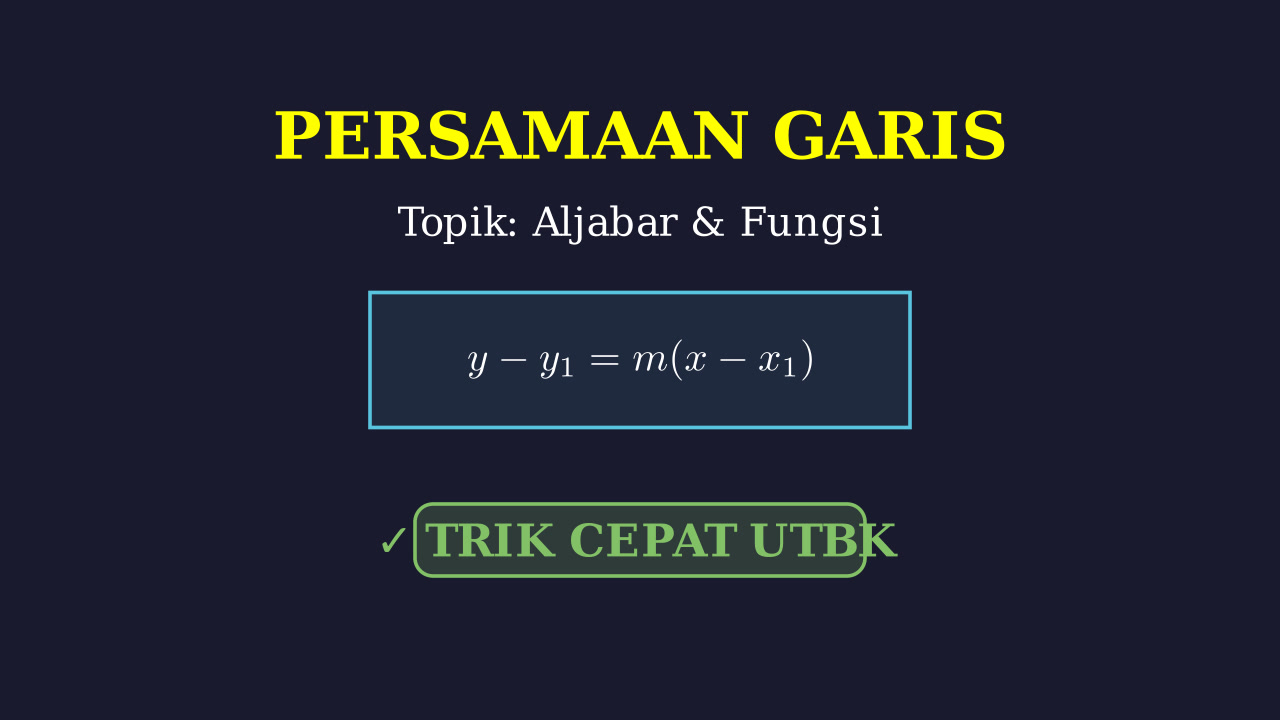 PERSAMAAN GARIS

Topik: Aljabar & Fungsi

$y - y_1 = m(x - x_1)$

✓ TRIK CEPAT UTBK